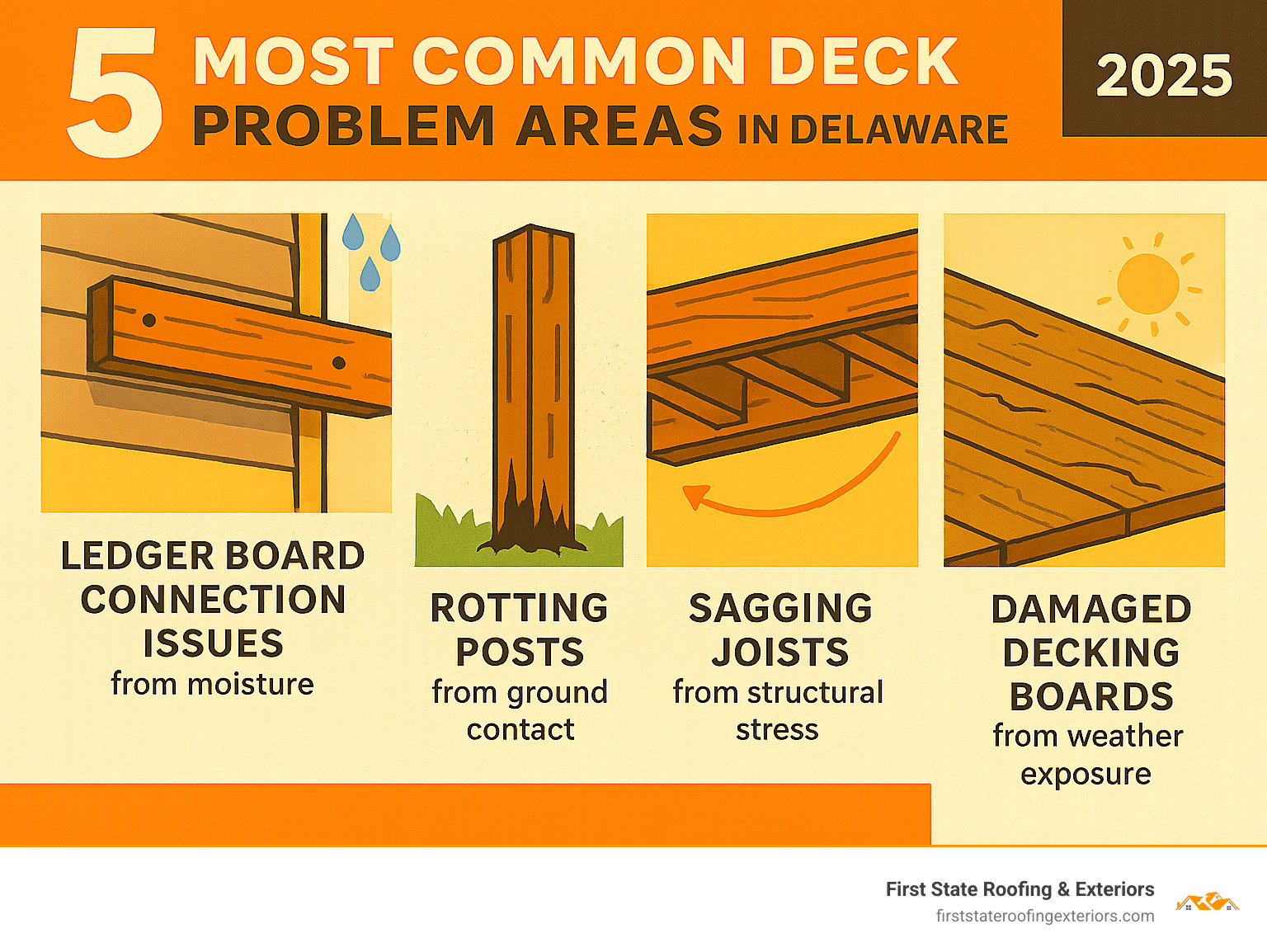 5 MOST COMMON DECK PROBLEM AREAS IN DELAWARE

2025

LEDGER BOARD CONNECTION ISSUES
from moisture

ROTTING POSTS
from ground contact

SAGGING JOISTS
from structural stress

DAMAGED DECKING BOARDS
from weather exposure

First State Roofing & Exteriors
firststateroofingexteriors.com